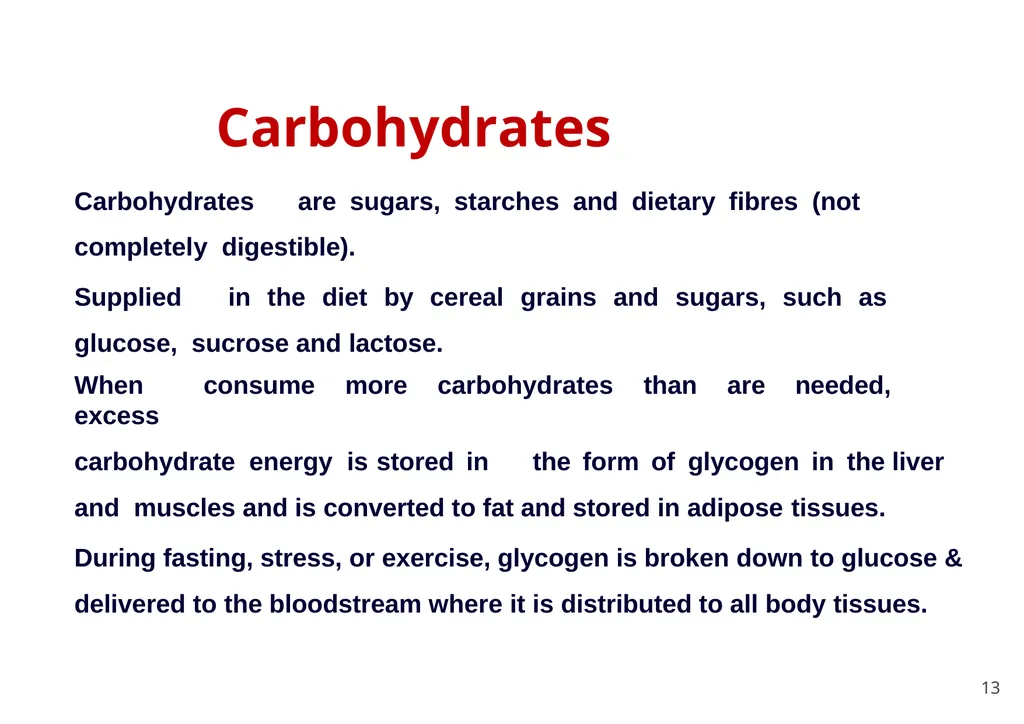 Carbohydrates

Carbohydrates are sugars, starches and dietary fibres (not completely digestible).

Supplied in the diet by cereal grains and sugars, such as glucose, sucrose and lactose.

When consume more carbohydrates than are needed, excess carbohydrate energy is stored in the form of glycogen in the liver and muscles and is converted to fat and stored in adipose tissues.

During fasting, stress, or exercise, glycogen is broken down to glucose & delivered to the bloodstream where it is distributed to all body tissues.

13